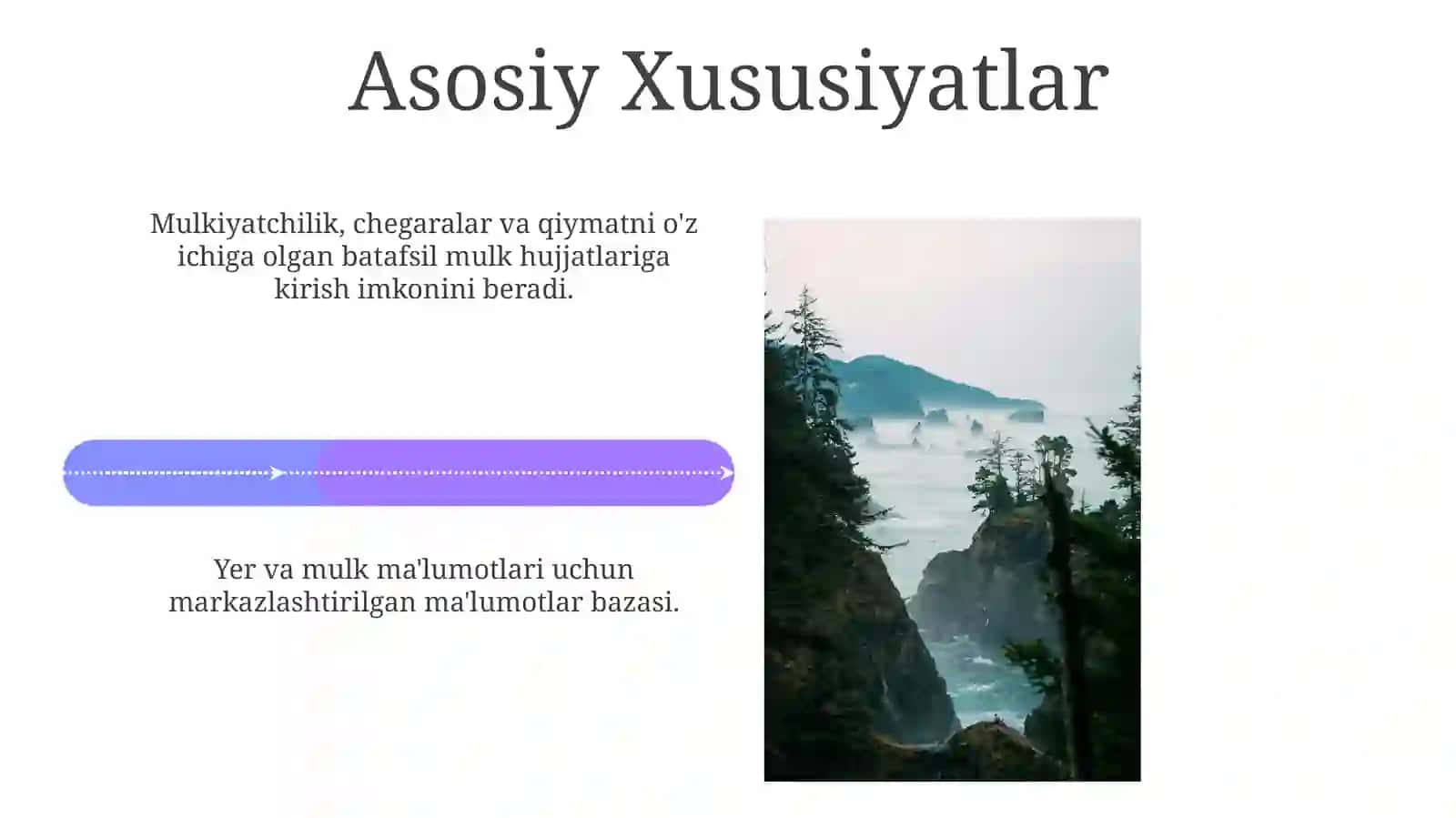 Asosiy Xususiyatlar

Mulkiyatchilik, chegaralar va qiymatni o'z ichiga olgan batafsil mulk hujjatlariga kirish imkonini beradi.

Yer va mulk ma'lumotlari uchun markazlashtirilgan ma'lumotlar bazasi.